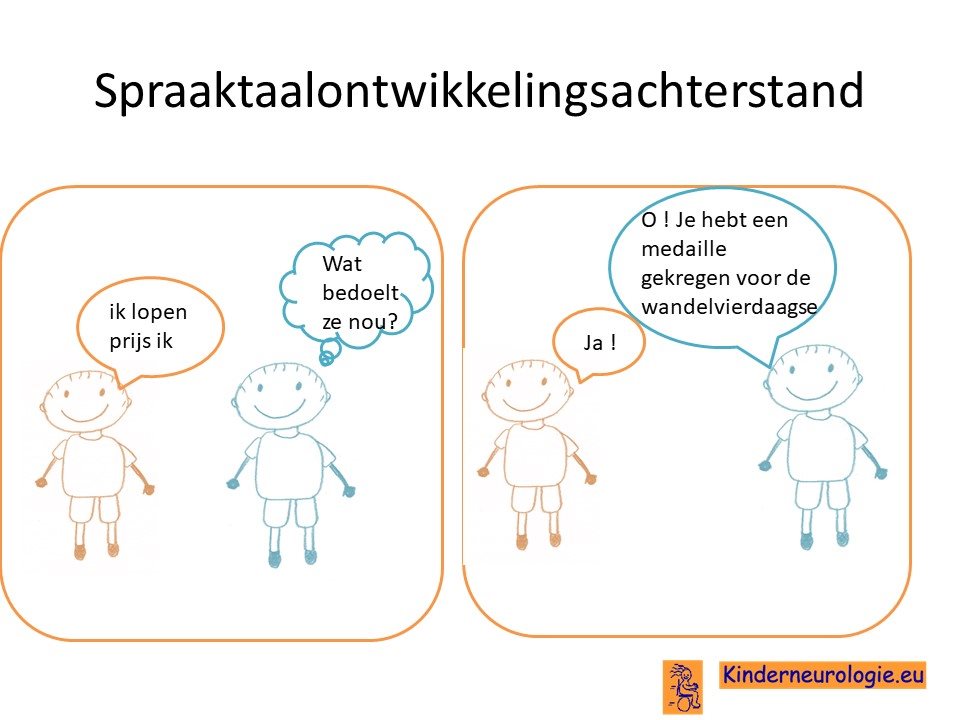 Spraaktaalontwikkelingsachterstand

ik lopen prijs ik

Wat bedoelt ze nou?

Ja !

O ! Je hebt een medaille gekregen voor de wandelvierdaagse

Kinderneurologie.eu